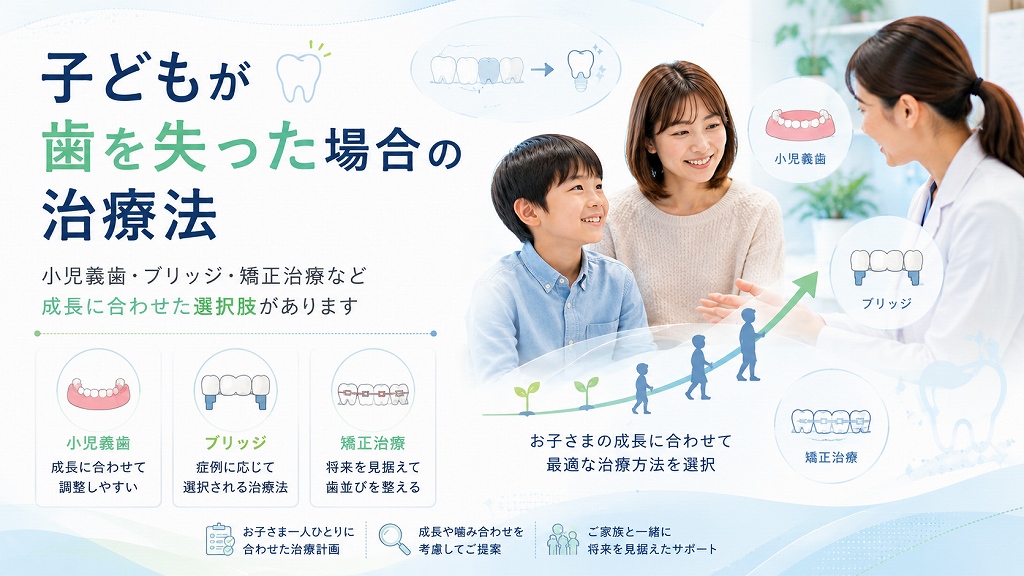 子どもが
歯を失った場合の
治療法

小児義歯・ブリッジ・矯正治療など
成長に合わせた選択肢があります

小児義歯
成長に合わせて
調整しやすい

ブリッジ
症例に応じて
選択される治療法

矯正治療
将来を見据えて
歯並びを整える

小児義歯

ブリッジ

矯正治療

お子さまの成長に合わせて
最適な治療方法を選択

お子さま一人ひとりに
合わせた治療計画

成長や噛み合わせを
考慮してご提案

ご家族と一緒に
将来を見据えたサポート